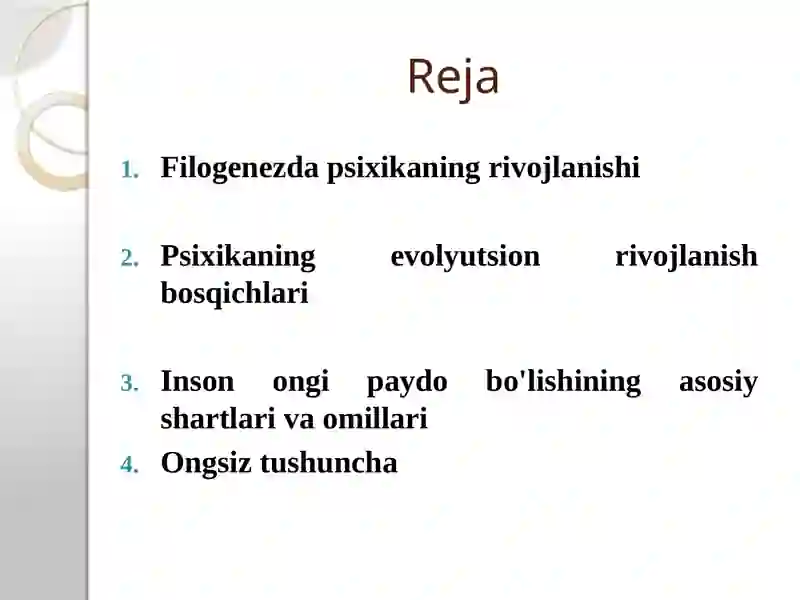 Reja

1. Filogenezda psixikaning rivojlanishi

2. Psixikaning evolyutsion rivojlanish bosqichlari

3. Inson ongi paydo bo'lishining asosiy shartlari va omillari
4. Ongsiz tushuncha